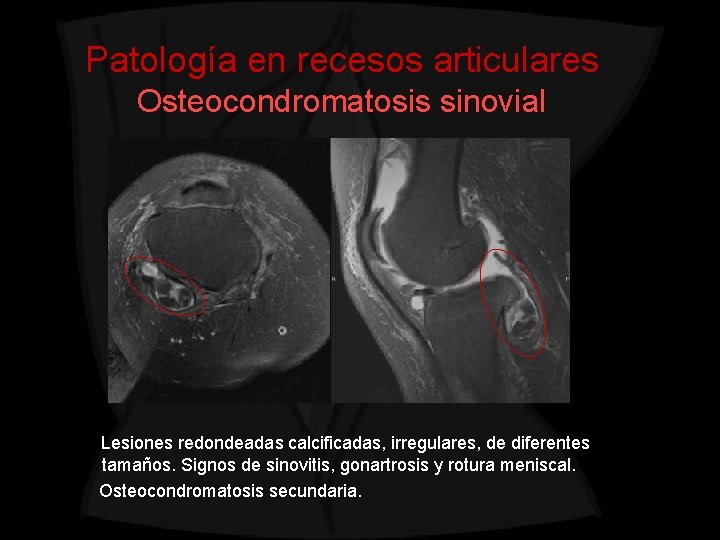 Patología en recesos articulares
Osteocondromatosis sinovial

Lesiones redondeadas calcificadas, irregulares, de diferentes tamaños. Signos de sinovitis, gonartrosis y rotura meniscal.

Osteocondromatosis secundaria.